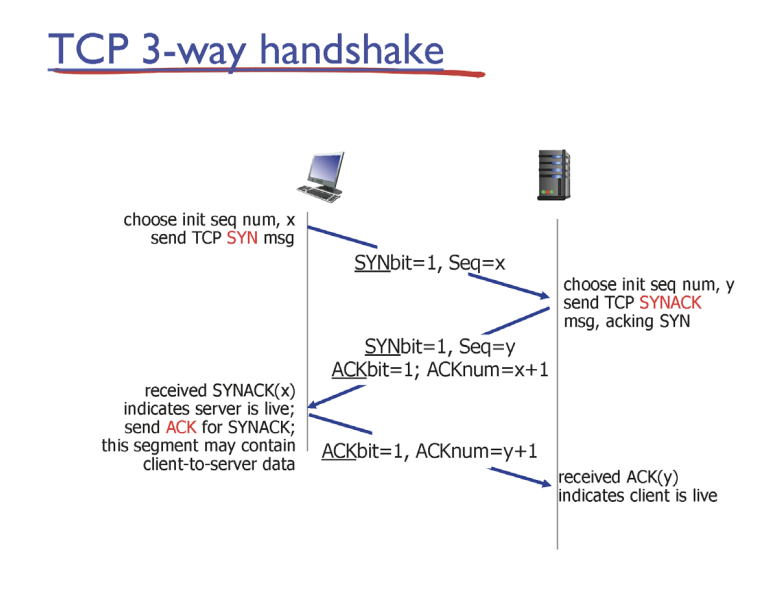 TCP 3-way handshake

choose init seq num, x
send TCP SYN msg

SYNbit=1, Seq=x

choose init seq num, y
send TCP SYNACK
msg, acking SYN

SYNbit=1, Seq=y
ACKbit=1; ACKnum=x+1

received SYNACK(x)
indicates server is live;
send ACK for SYNACK;
this segment may contain
client-to-server data

ACKbit=1, ACKnum=y+1

received ACK(y)
indicates client is live